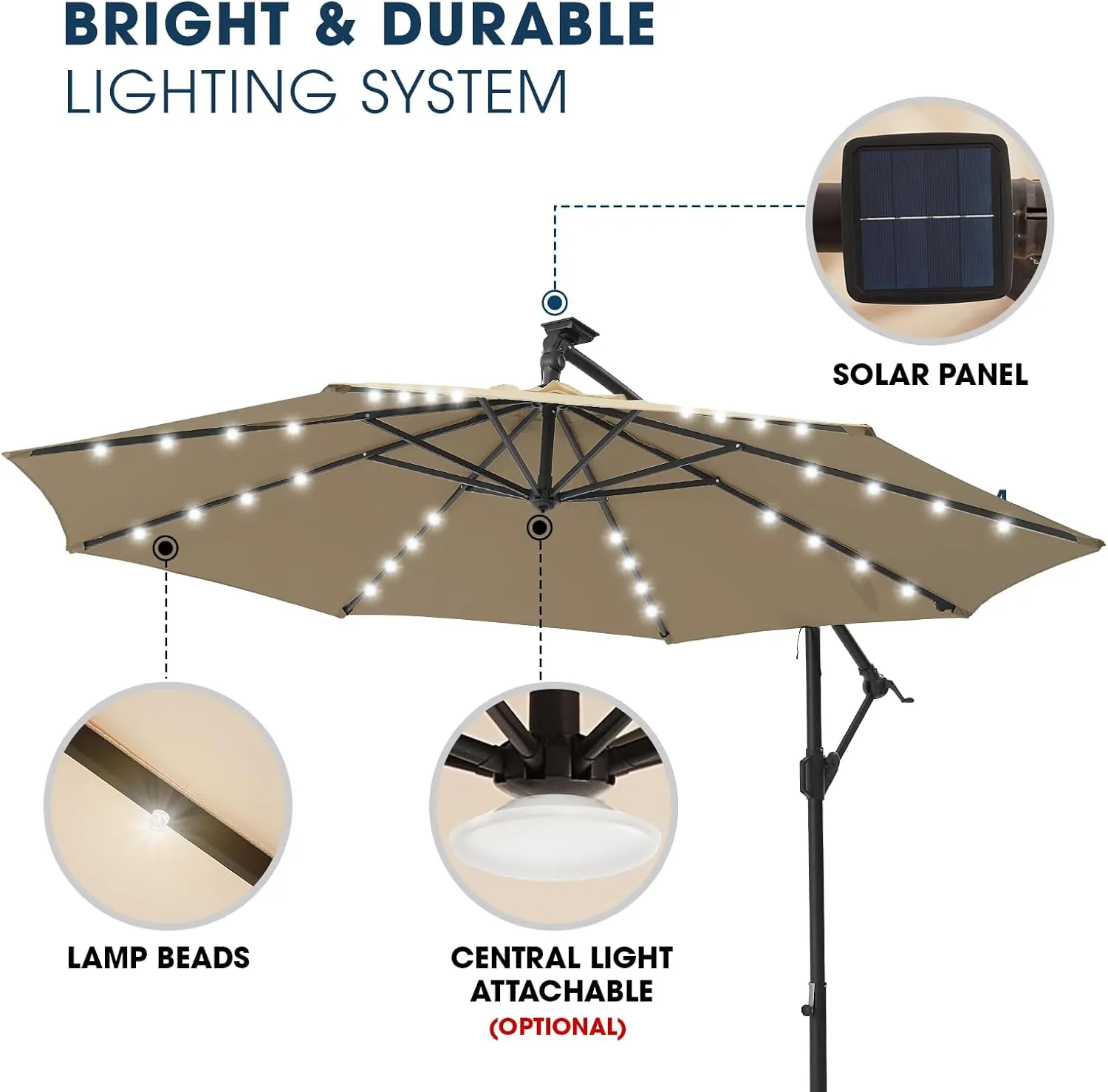 BRIGHT & DURABLE
LIGHTING SYSTEM

SOLAR PANEL

LAMP BEADS

CENTRAL LIGHT ATTACHABLE
(OPTIONAL)